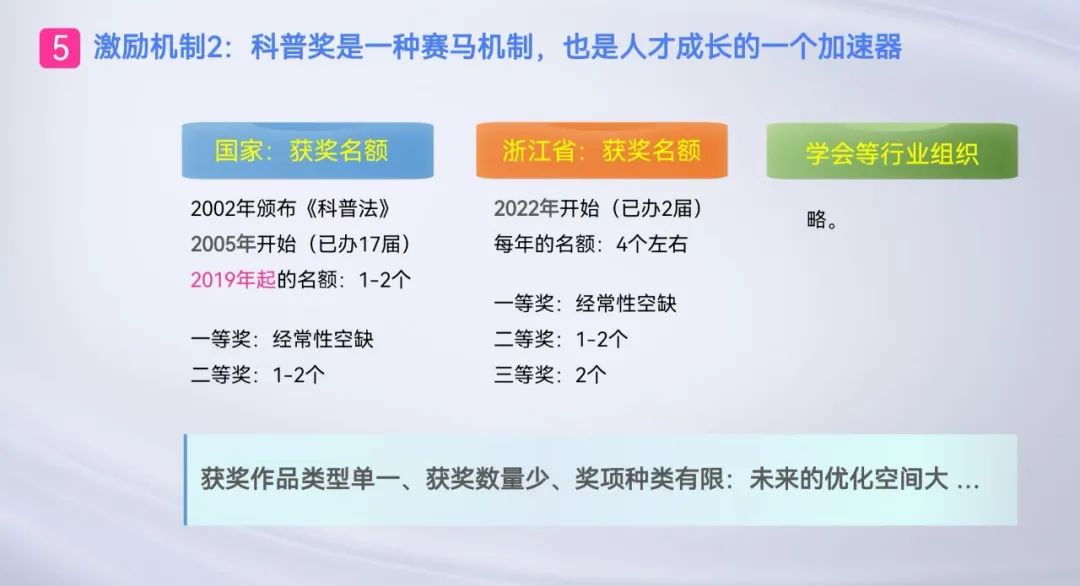 5 激励机制2：科普奖是一种赛马机制，也是人才成长的一个加速器

国家：获奖名额

2002年颁布《科普法》
2005年开始（已办17届）
2019年起的名额：1-2个

一等奖：经常性空缺
二等奖：1-2个

浙江省：获奖名额

2022年开始（已办2届）
每年的名额：4个左右

一等奖：经常性空缺
二等奖：1-2个
三等奖：2个

学会等行业组织

略。

获奖作品类型单一、获奖数量少、奖项种类有限：未来的优化空间大 ...